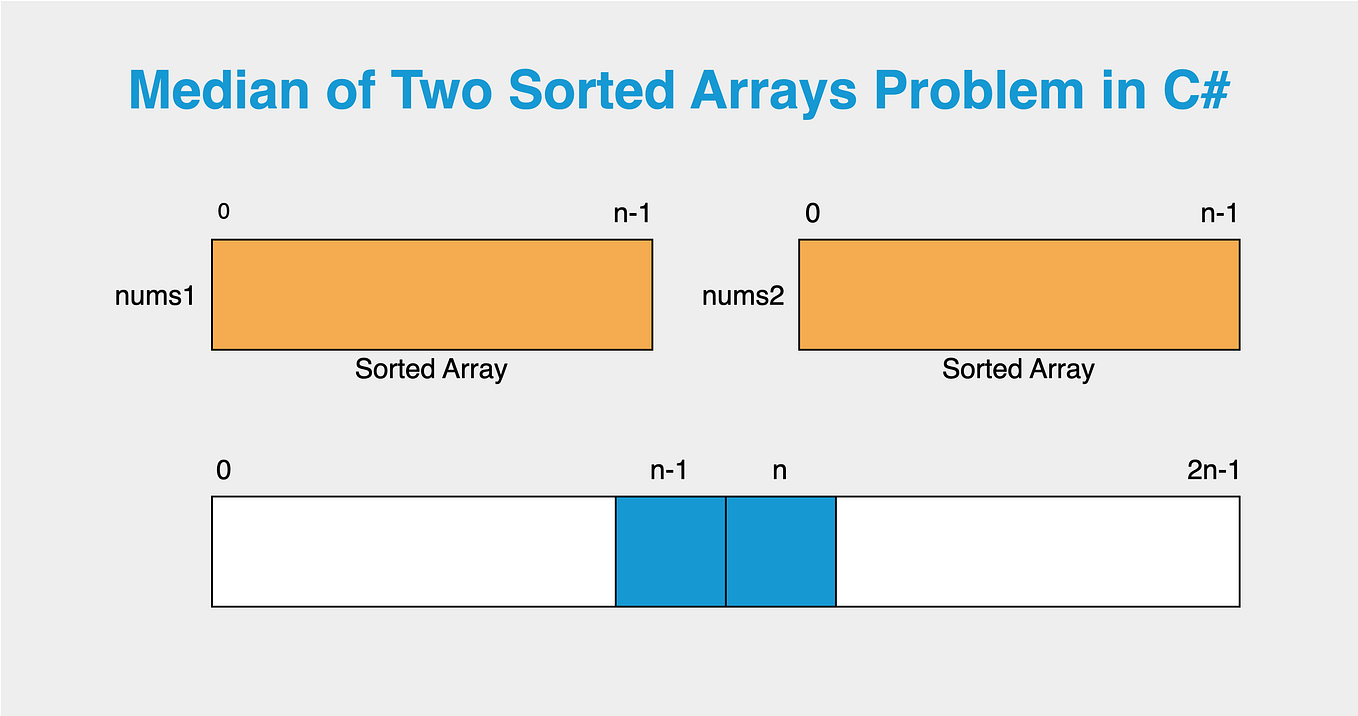 Median of Two Sorted Arrays Problem in C#

0
n-1
nums1
Sorted Array

0
n-1
nums2
Sorted Array

0
n-1
n
2n-1